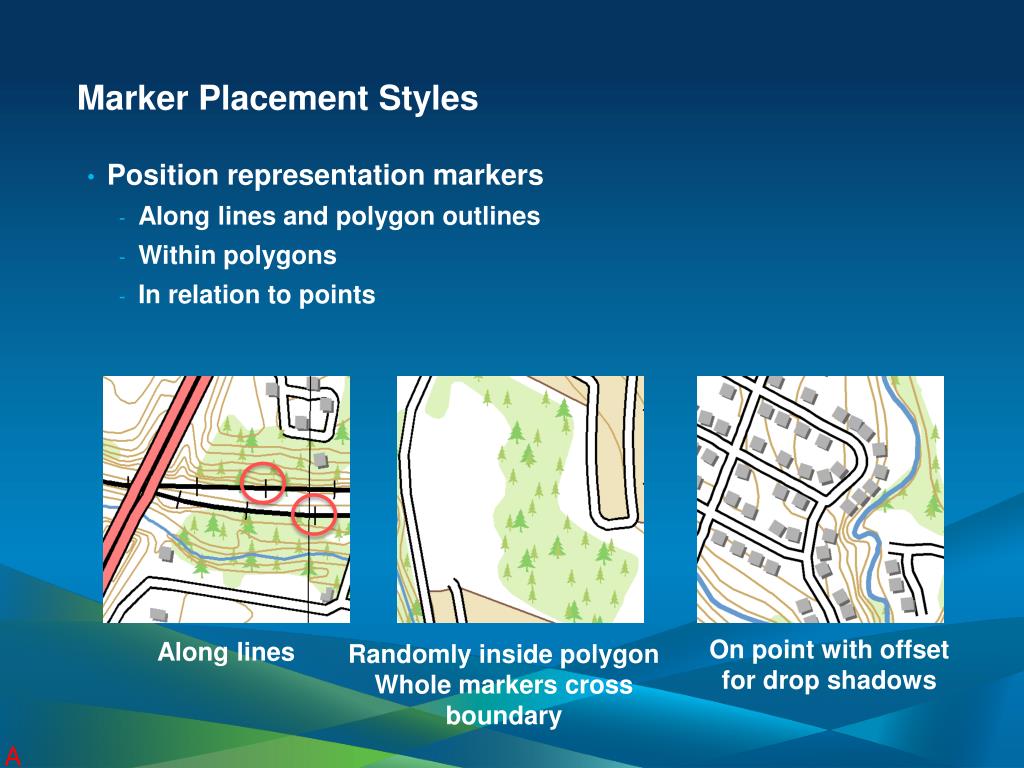 Marker Placement Styles

• Position representation markers
- Along lines and polygon outlines
- Within polygons
- In relation to points

Along lines

Randomly inside polygon
Whole markers cross boundary

On point with offset for drop shadows

A